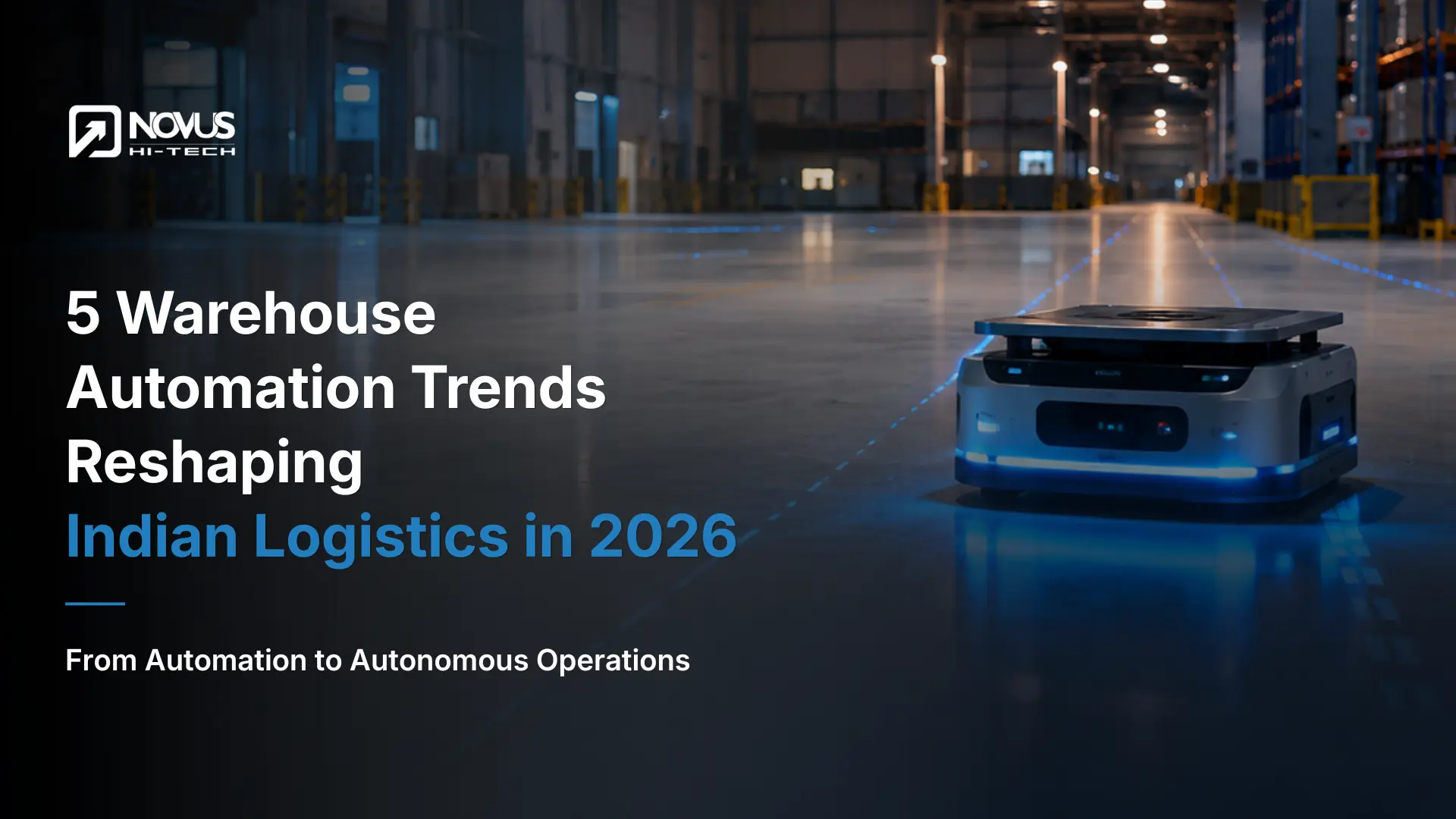 NOVUS
HI-TECH

5 Warehouse Automation Trends Reshaping Indian Logistics in 2026

From Automation to Autonomous Operations